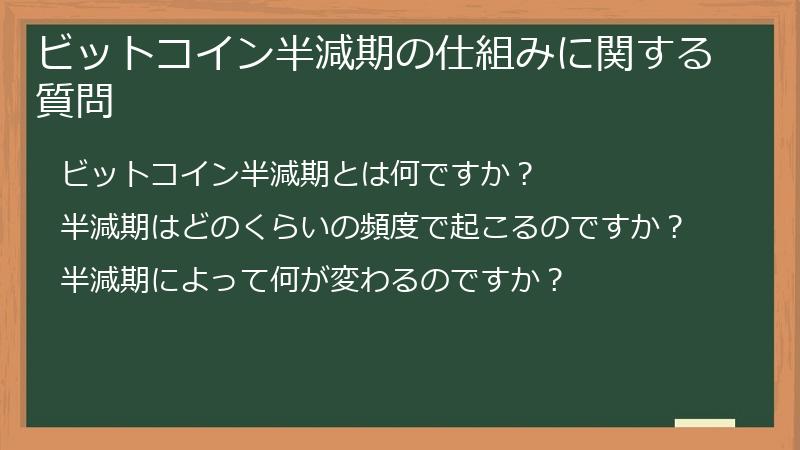 ビットコイン半減期の仕組みに関する質問

ビットコイン半減期とは何ですか？

半減期はどのくらいの頻度で起こるのですか？

半減期によって何が変わるのですか？